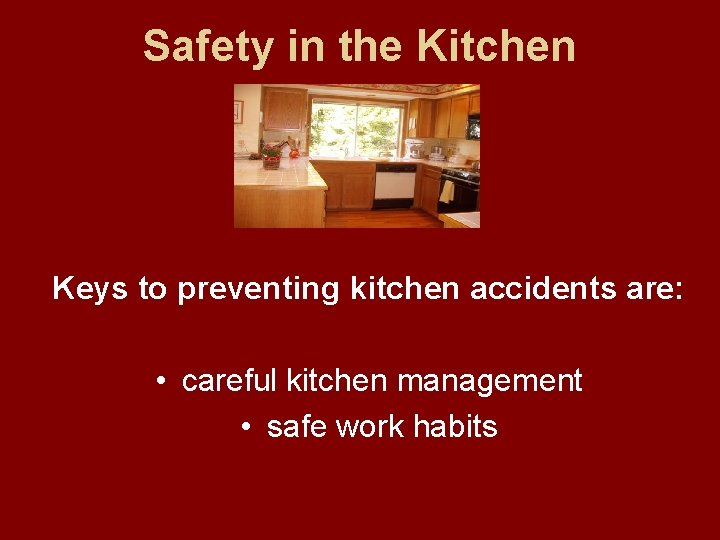 Safety in the Kitchen

Keys to preventing kitchen accidents are:

• careful kitchen management
• safe work habits